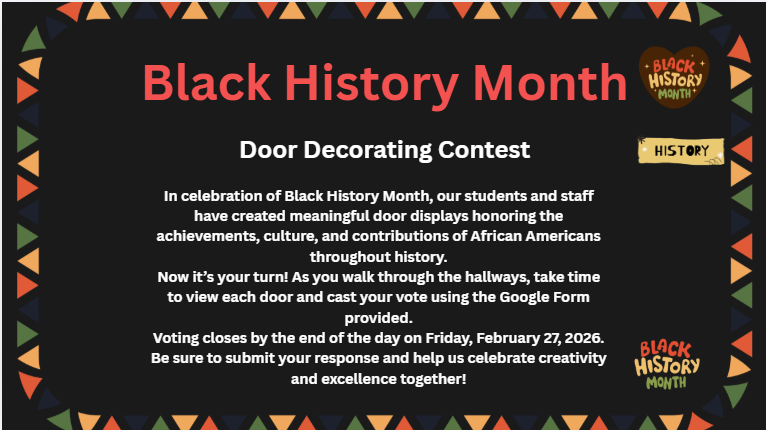 Black History Month

BLACK HISTORY MONTH

Door Decorating Contest

HISTORY

In celebration of Black History Month, our students and staff have created meaningful door displays honoring the achievements, culture, and contributions of African Americans throughout history.
Now it's your turn! As you walk through the hallways, take time to view each door and cast your vote using the Google Form provided.
Voting closes by the end of the day on Friday, February 27, 2026.
Be sure to submit your response and help us celebrate creativity and excellence together!

BLACK HISTORY MONTH